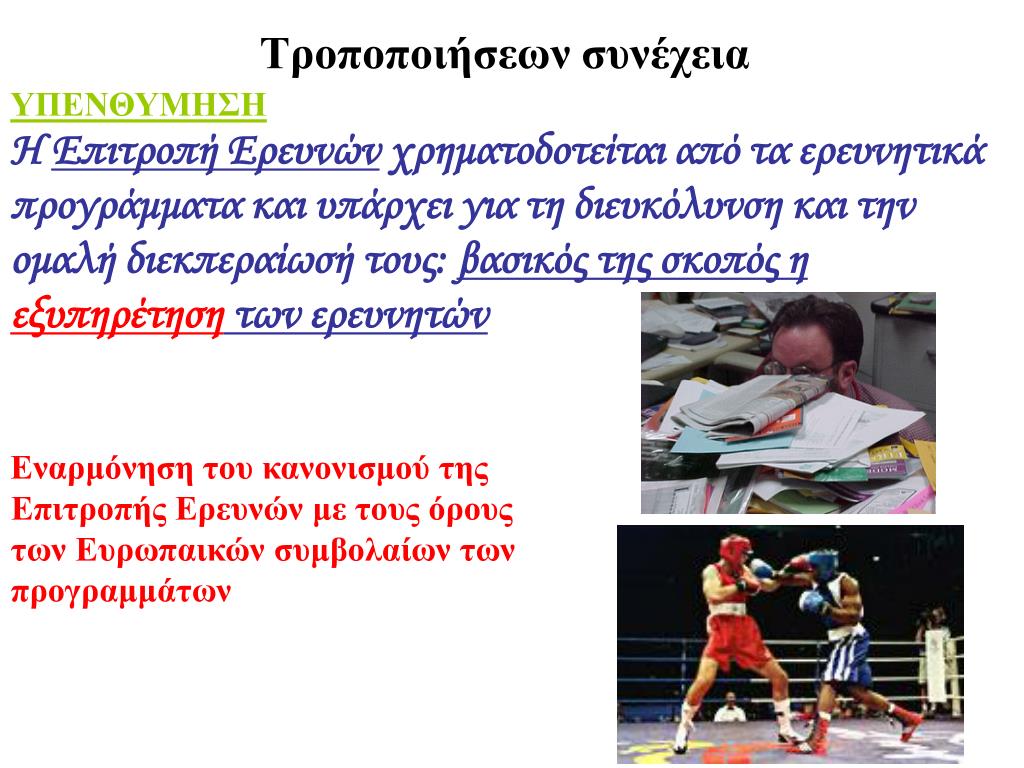 Τροποποιήσεων συνέχεια

ΥΠΕΝΘΥΜΗΣΗ

Η Επιτροπή Ερευνών χρηματοδοτείται από τα ερευνητικά προγράμματα και υπάρχει για τη διευκόλυνση και την ομαλή διεκπεραίωσή τους: βασικός της σκοπός η εξυπηρέτηση των ερευνητών

Εναρμόνηση του κανονισμού της Επιτροπής Ερευνών με τους όρους των Ευρωπαικών συμβολαίων των προγραμμάτων